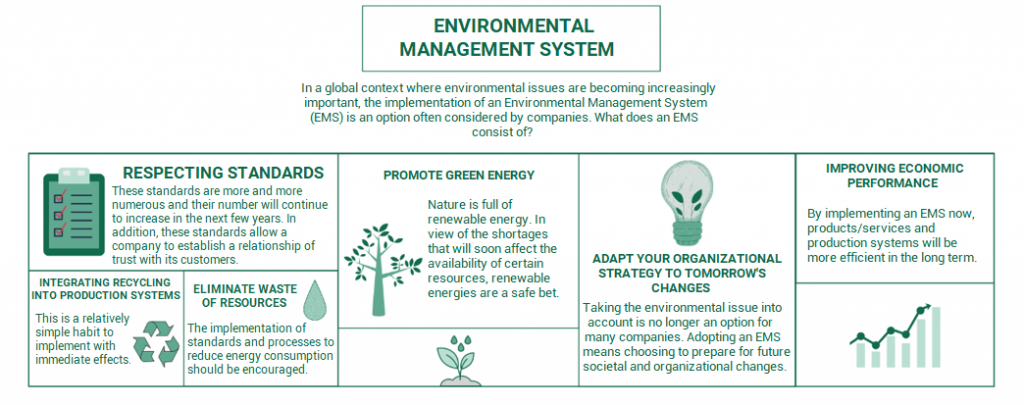 ENVIRONMENTAL MANAGEMENT SYSTEM

In a global context where environmental issues are becoming increasingly important, the implementation of an Environmental Management System (EMS) is an option often considered by companies. What does an EMS consist of?

RESPECTING STANDARDS

These standards are more and more numerous and their number will continue to increase in the next few years. In addition, these standards allow a company to establish a relationship of trust with its customers.

INTEGRATING RECYCLING INTO PRODUCTION SYSTEMS

This is a relatively simple habit to implement with immediate effects.

ELIMINATE WASTE OF RESOURCES

The implementation of standards and processes to reduce energy consumption should be encouraged.

PROMOTE GREEN ENERGY

Nature is full of renewable energy. In view of the shortages that will soon affect the availability of certain resources, renewable energies are a safe bet.

ADAPT YOUR ORGANIZATIONAL STRATEGY TO TOMORROW'S CHANGES

Taking the environmental issue into account is no longer an option for many companies. Adopting an EMS means choosing to prepare for future societal and organizational changes.

IMPROVING ECONOMIC PERFORMANCE

By implementing an EMS now, products/services and production systems will be more efficient in the long term.